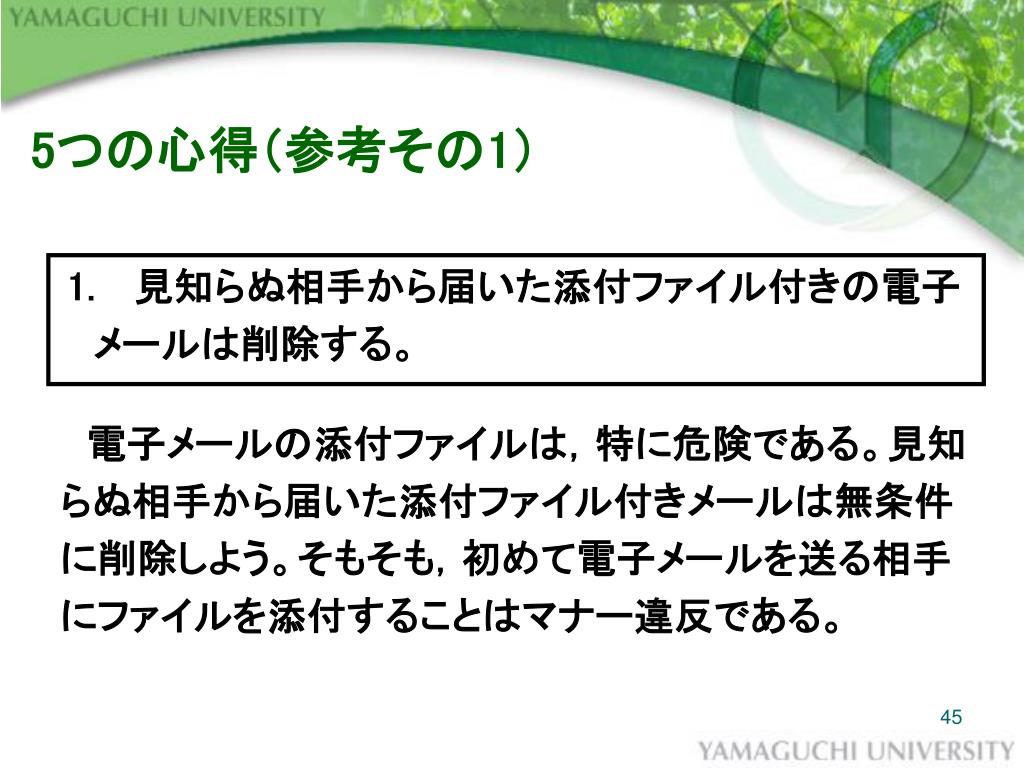 YAMAGUCHI UNIVERSITY

5つの心得（参考その1）

1.　見知らぬ相手から届いた添付ファイル付きの電子メールは削除する。

電子メールの添付ファイルは，特に危険である。見知らぬ相手から届いた添付ファイル付きメールは無条件に削除しよう。そもそも，初めて電子メールを送る相手にファイルを添付することはマナー違反である。

45

YAMAGUCHI UNIVERSITY